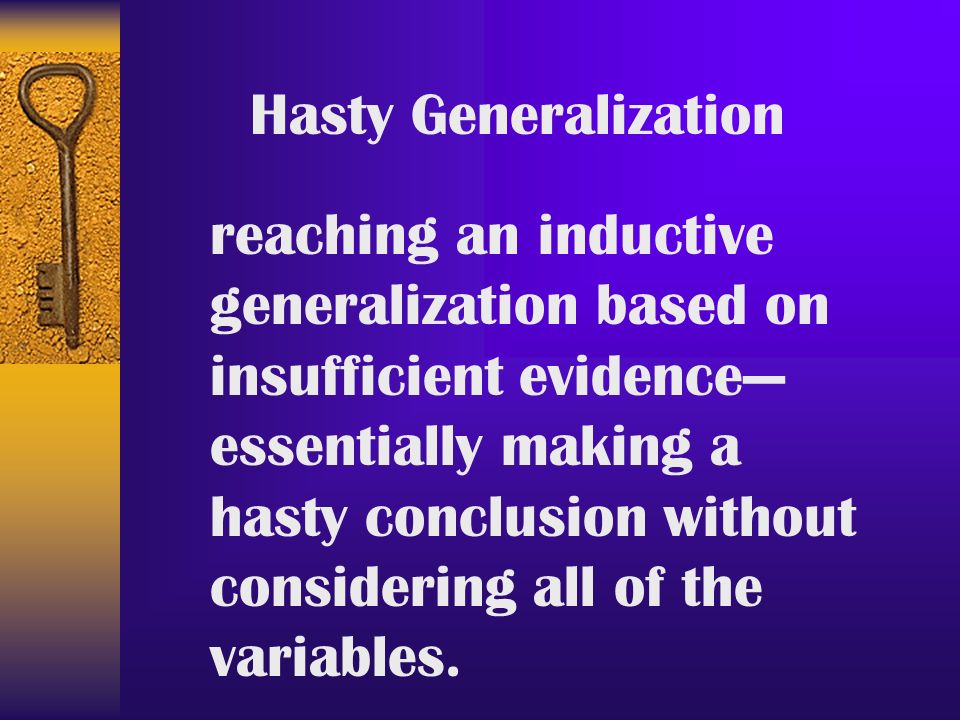 Hasty Generalization

reaching an inductive generalization based on insufficient evidence—essentially making a hasty conclusion without considering all of the variables.